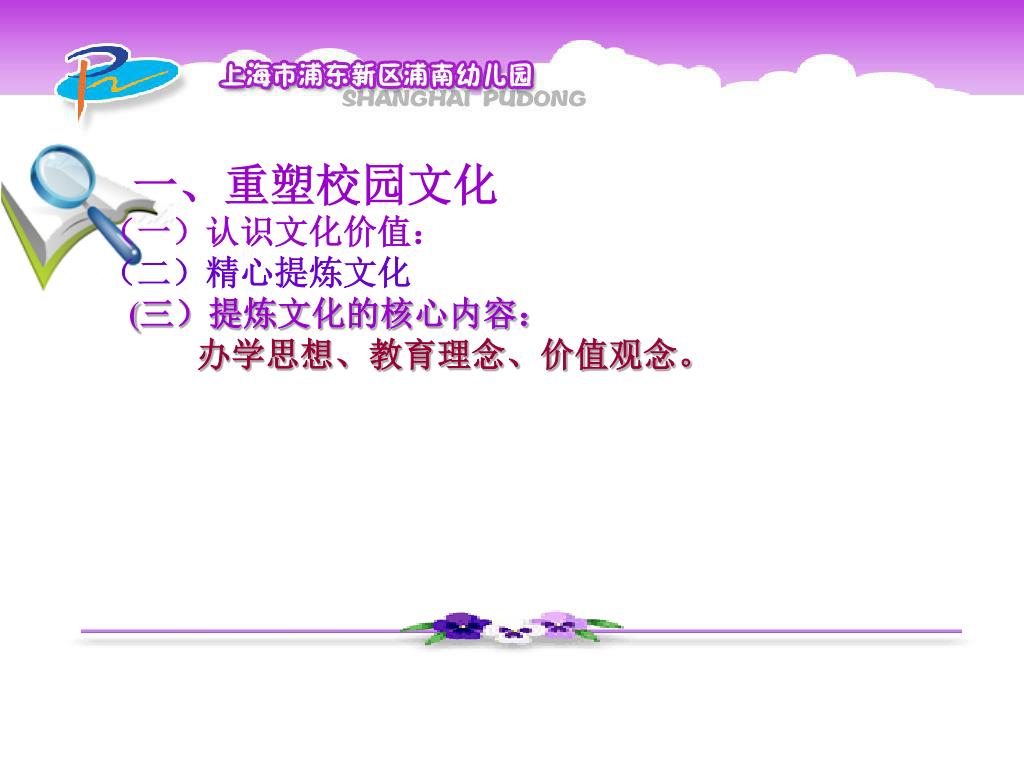 上海市浦东新区浦南幼儿园
SHANGHAI PUDONG

一、重塑校园文化
（一）认识文化价值：
（二）精心提炼文化
(三）提炼文化的核心内容：
办学思想、教育理念、价值观念。